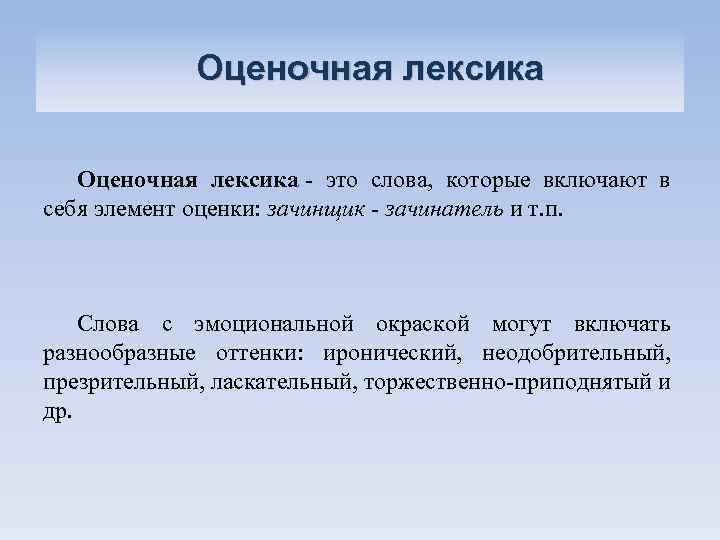 Оценочная лексика

Оценочная лексика - это слова, которые включают в себя элемент оценки: зачинщик - зачинатель и т.п.

Слова с эмоциональной окраской могут включать разнообразные оттенки: иронический, неодобрительный, презрительный, ласкательный, торжественно-приподнятый и др.